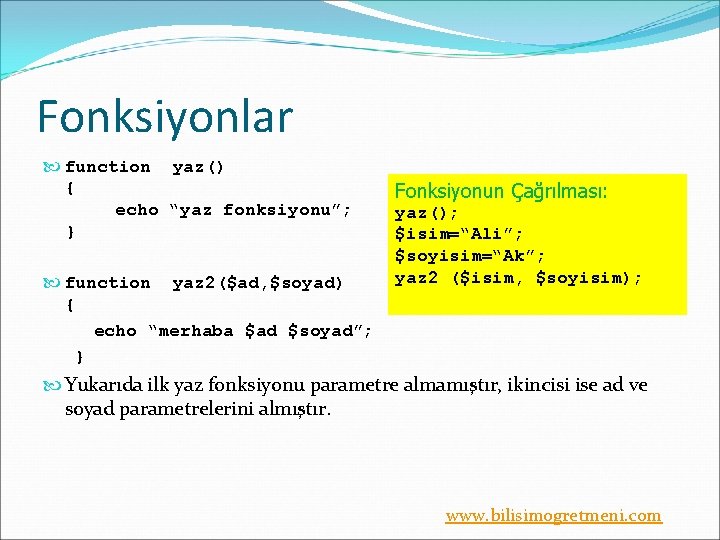 Fonksiyonlar

function yaz()
{
echo “yaz fonksiyonu”;
}

function yaz2($ad,$soyad)
{
echo “merhaba $ad $soyad”;
}

Fonksiyonun Çağrılması:
yaz();
$isim=“Ali”;
$soyisim=“Ak”;
yaz2 ($isim, $soyisim);

Yukarıda ilk yaz fonksiyonu parametre almamıştır, ikincisi ise ad ve soyad parametrelerini almıştır.

www.bilisimogretmeni.com